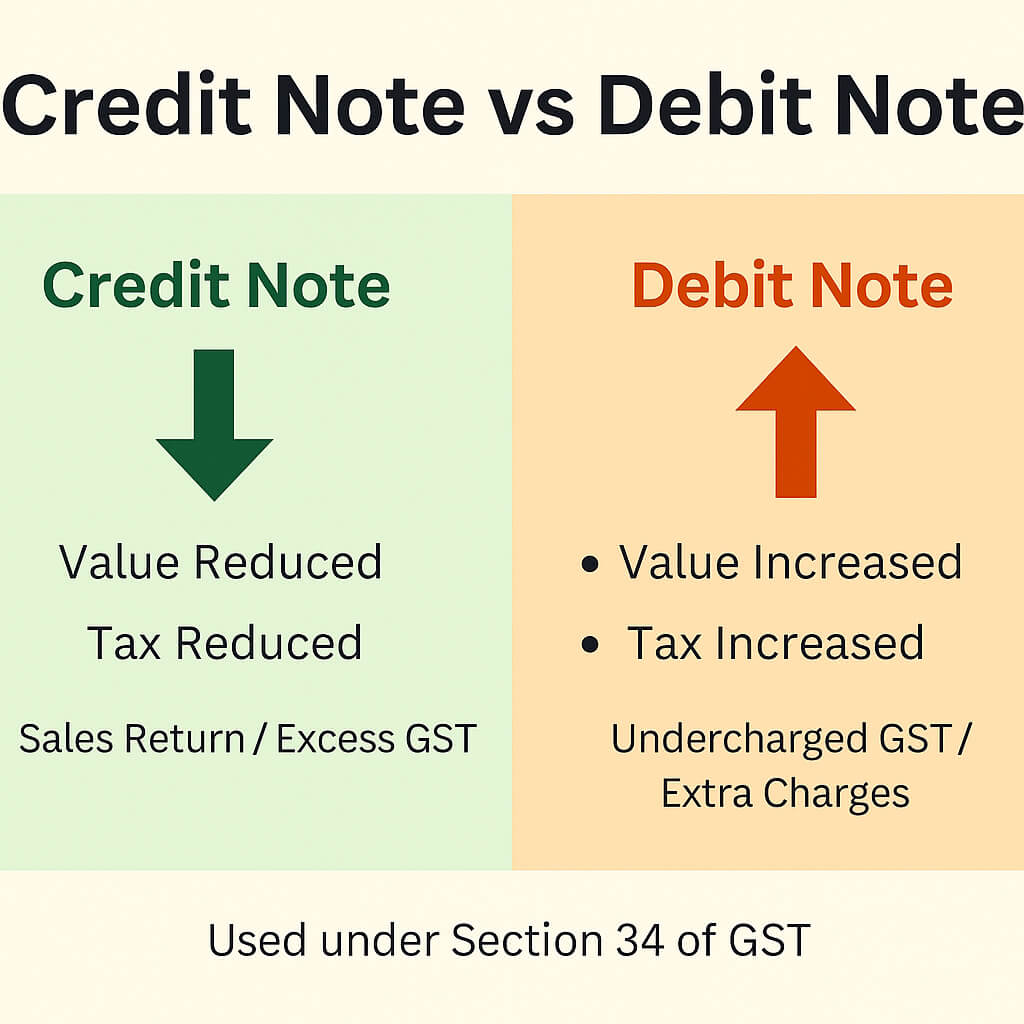 Credit Note vs Debit Note

Credit Note

Value Reduced

Tax Reduced

Sales Return / Excess GST

Debit Note

• Value Increased

• Tax Increased

Undercharged GST / Extra Charges

Used under Section 34 of GST